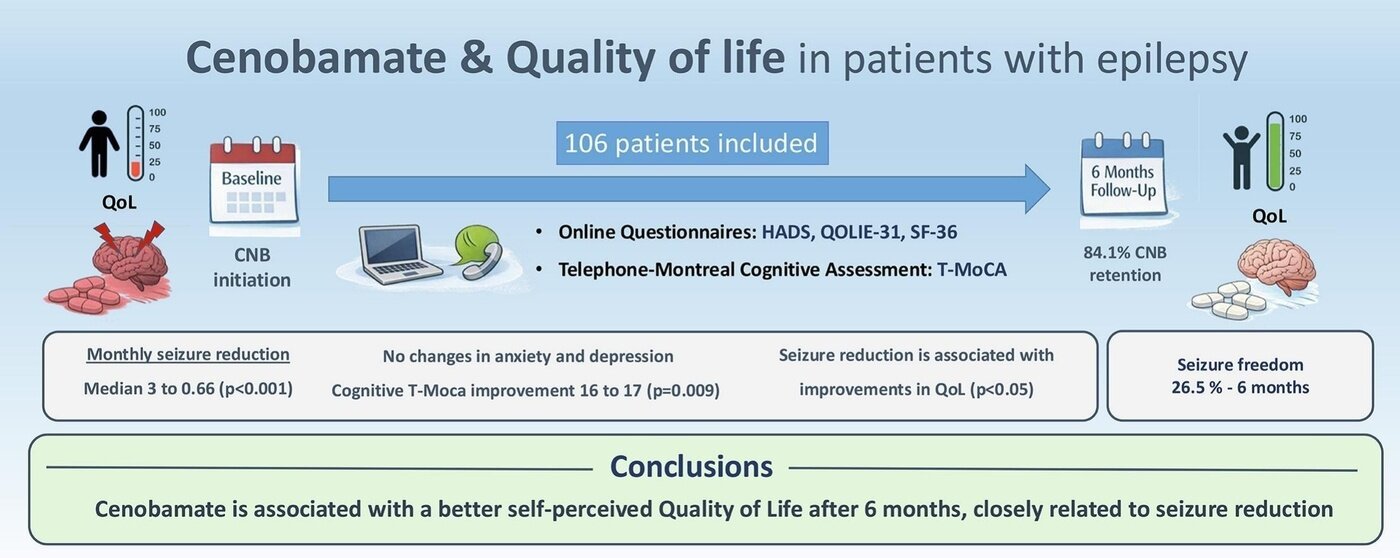 Cenobamate & Quality of life in patients with epilepsy

100
75
50
25
0
QoL

Baseline
CNB initiation

106 patients included

• Online Questionnaires: HADS, QOLIE-31, SF-36
• Telephone-Montreal Cognitive Assessment: T-MoCA

6 Months Follow-Up
84.1% CNB retention

100
75
50
25
0
QoL

Monthly seizure reduction
Median 3 to 0.66 (p<0.001)

No changes in anxiety and depression
Cognitive T-Moca improvement 16 to 17 (p=0.009)

Seizure reduction is associated with improvements in QoL (p<0.05)

Seizure freedom
26.5 % - 6 months

Conclusions
Cenobamate is associated with a better self-perceived Quality of Life after 6 months, closely related to seizure reduction